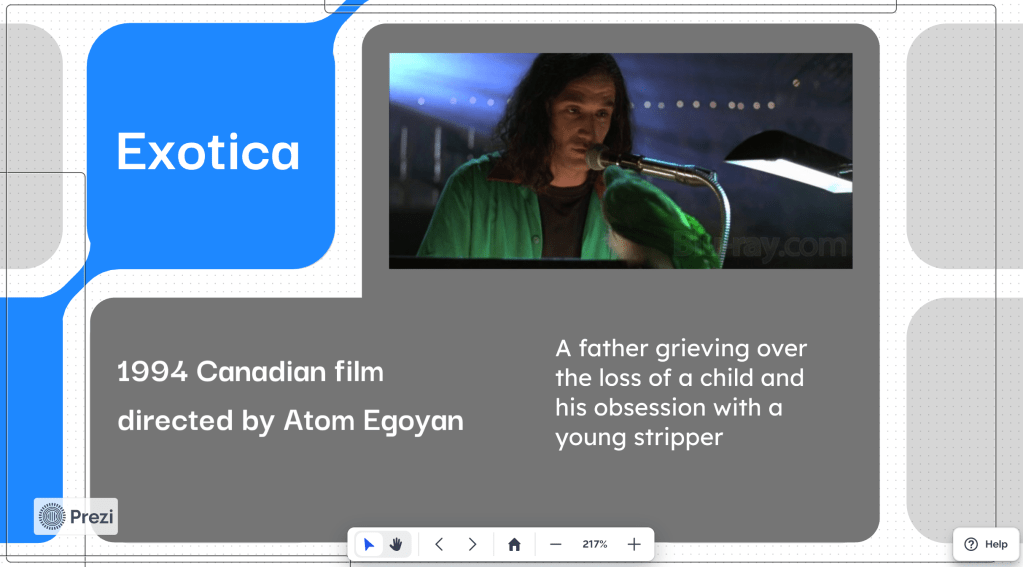 Exotica

Blu-ray.com

1994 Canadian film directed by Atom Egoyan

A father grieving over the loss of a child and his obsession with a young stripper

Prezi

217%

Help